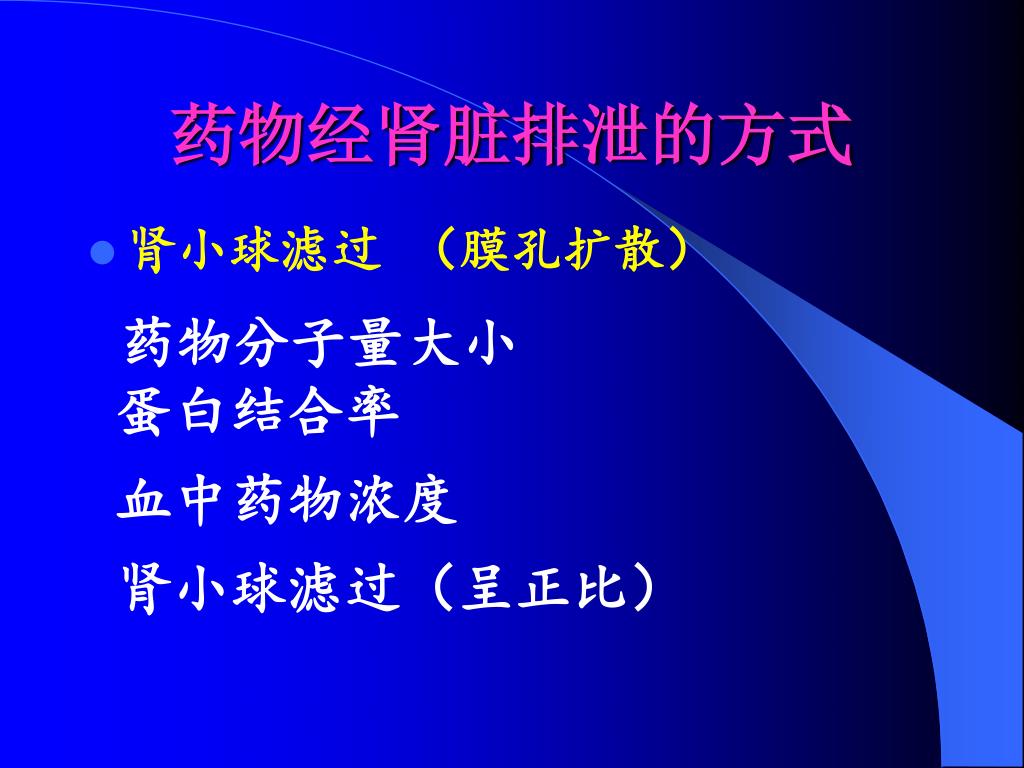 药物经肾脏排泄的方式

肾小球滤过 （膜孔扩散）

药物分子量大小
蛋白结合率

血中药物浓度

肾小球滤过（呈正比）